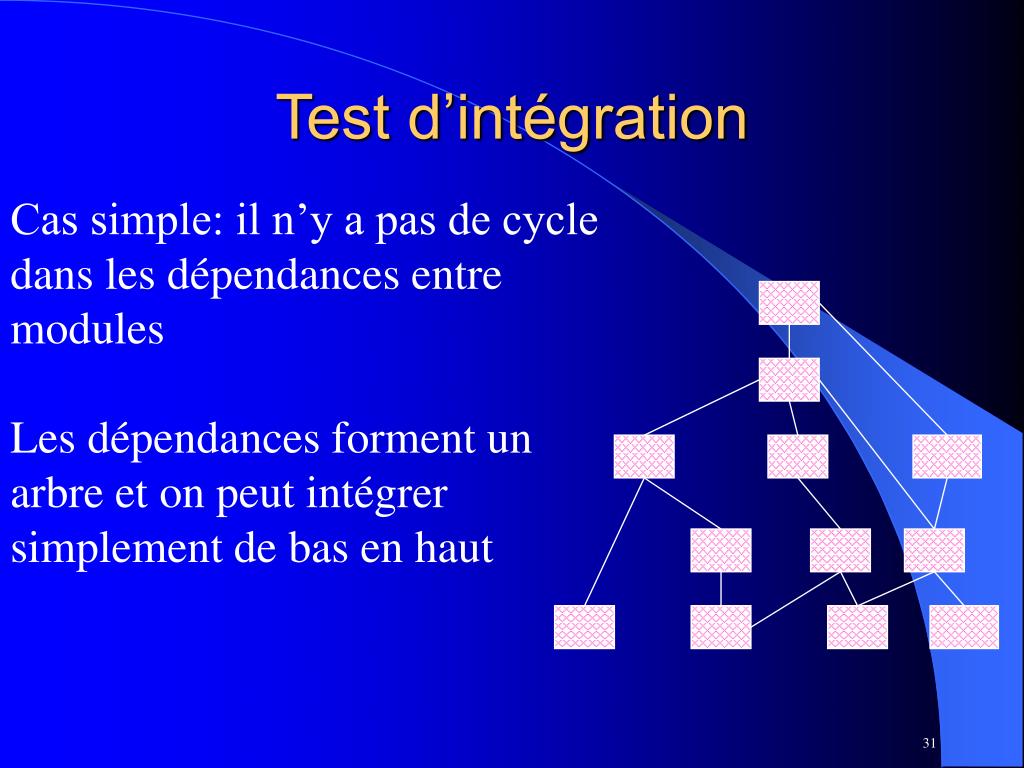 Test d’intégration

Cas simple: il n’y a pas de cycle dans les dépendances entre modules

Les dépendances forment un arbre et on peut intégrer simplement de bas en haut

31